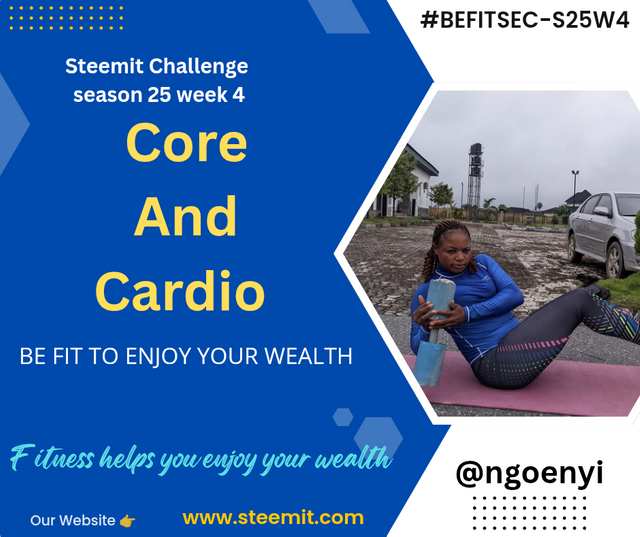 #BEFITSEC-S25W4

Steemit Challenge season 25 week 4

Core And Cardio

BE FIT TO ENJOY YOUR WEALTH

Fitness helps you enjoy your wealth

@ngoenyi

Our Website 👉 www.steemit.com